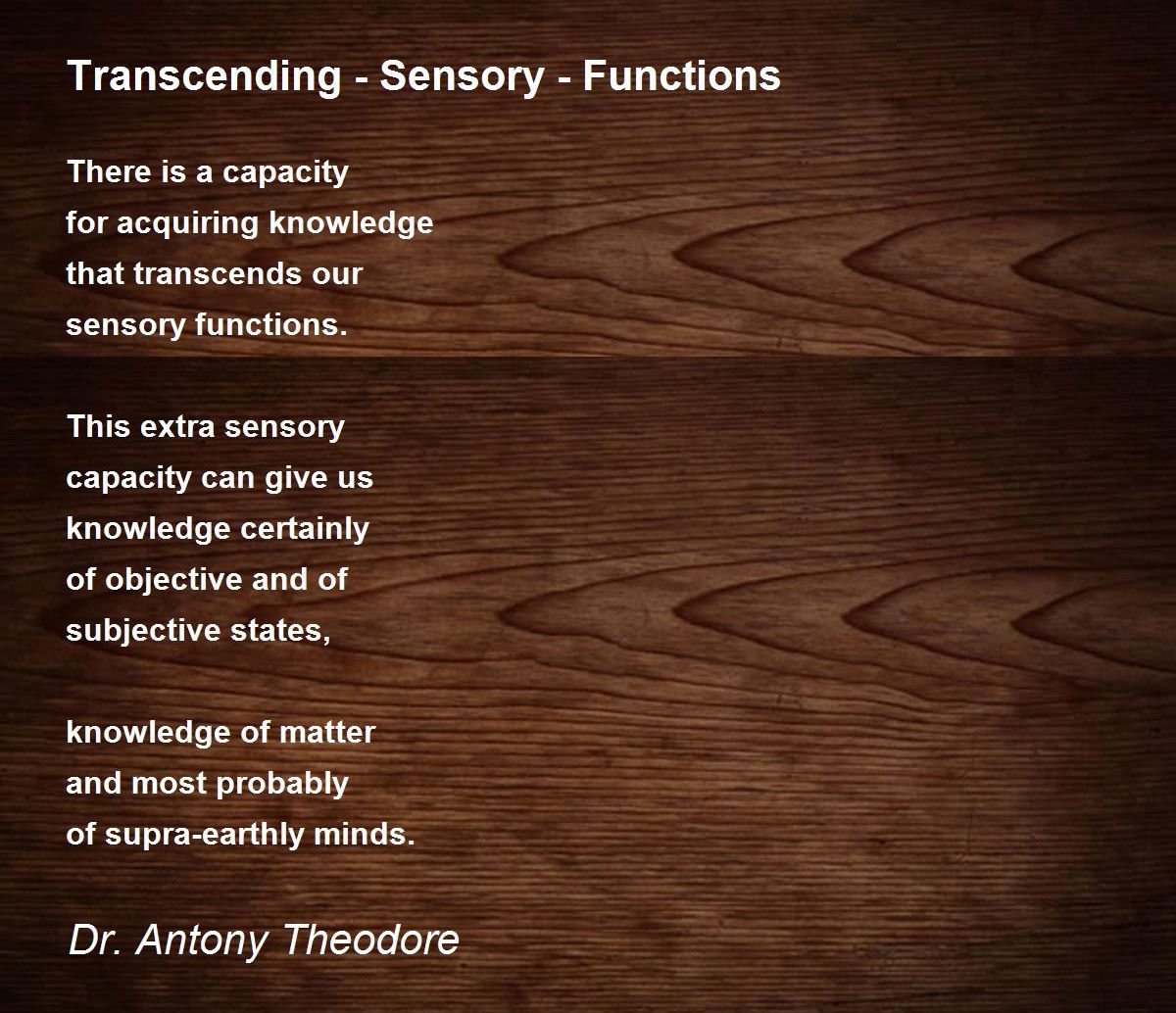 Transcending - Sensory - Functions

There is a capacity
for acquiring knowledge
that transcends our
sensory functions.

This extra sensory
capacity can give us
knowledge certainly
of objective and of
subjective states,

knowledge of matter
and most probably
of supra-earthly minds.

Dr. Antony Theodore